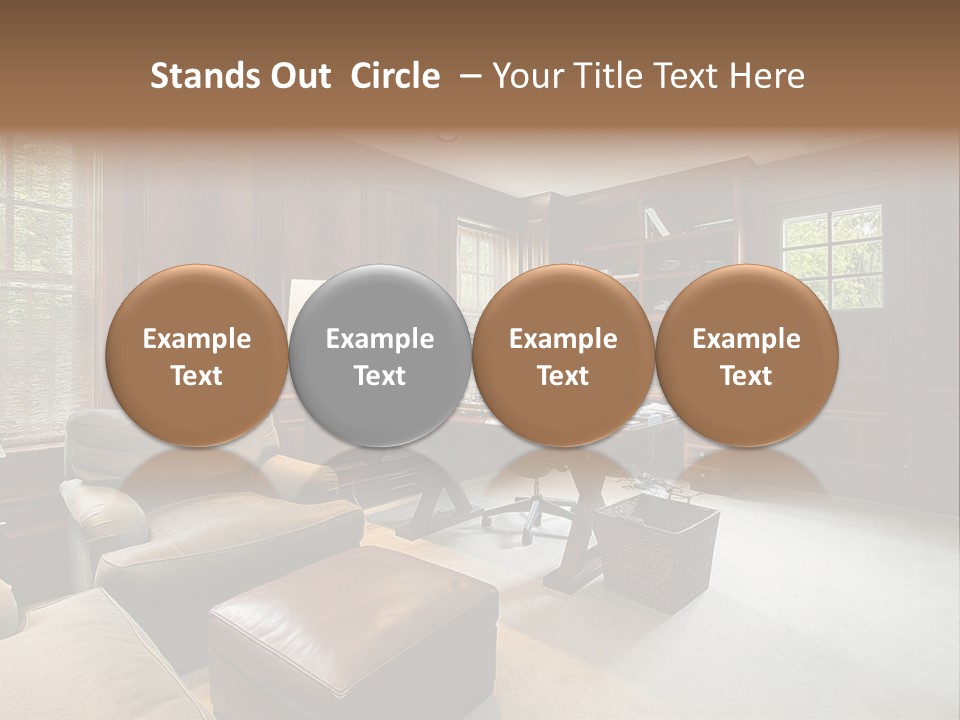 Stands Out Circle – Your Title Text Here

Example Text

Example Text

Example Text

Example Text